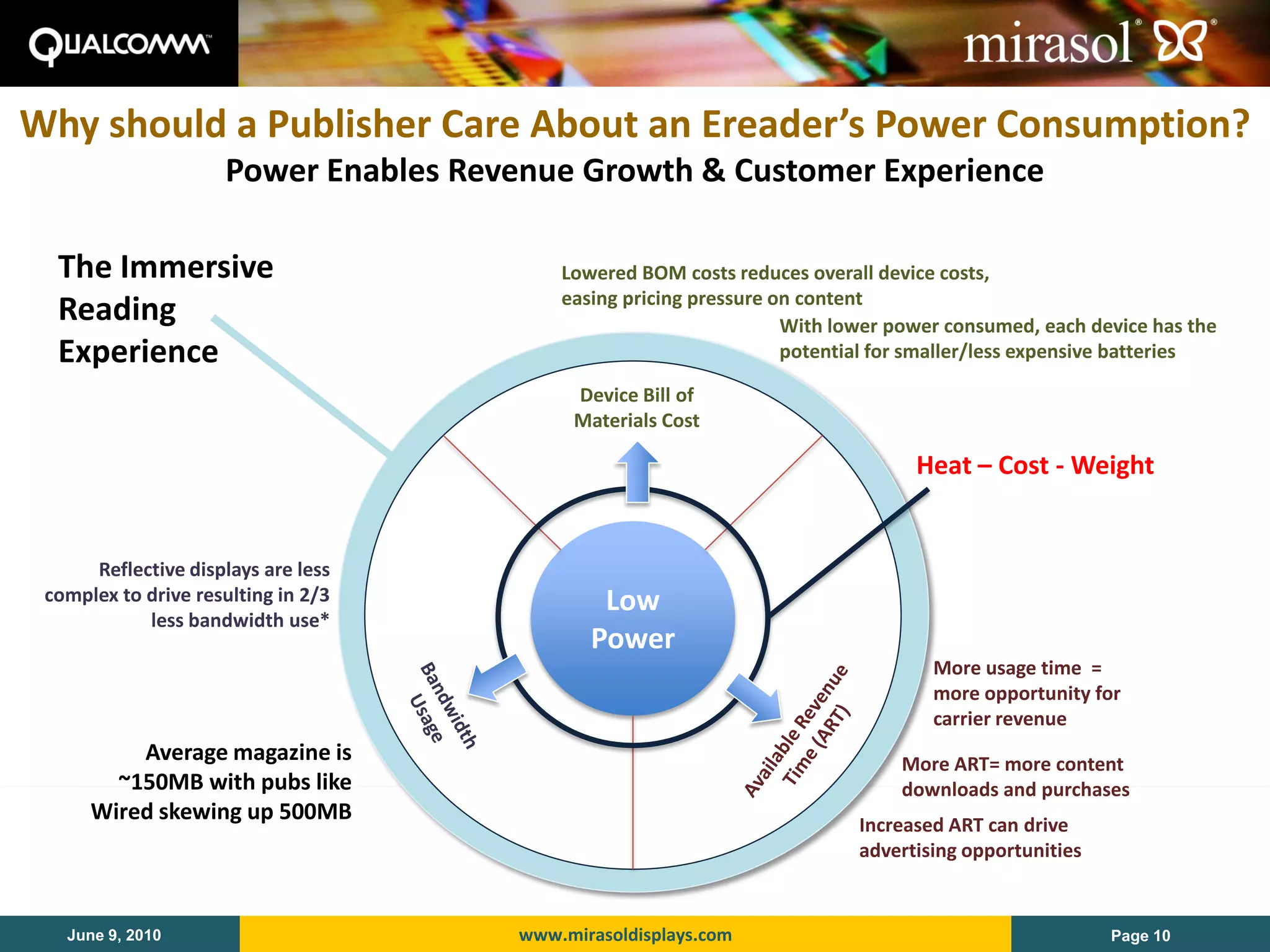 QUALCOMM™

mirasol®

Why should a Publisher Care About an Ereader's Power Consumption?

Power Enables Revenue Growth & Customer Experience

The Immersive Reading Experience

Lowered BOM costs reduces overall device costs, easing pricing pressure on content

With lower power consumed, each device has the potential for smaller/less expensive batteries

Device Bill of Materials Cost

Heat – Cost - Weight

Reflective displays are less complex to drive resulting in 2/3 less bandwidth use*

Low Power

Bandwidth Usage

Available Revenue Time (ART)

More usage time = more opportunity for carrier revenue

More ART= more content downloads and purchases

Increased ART can drive advertising opportunities

Average magazine is ~150MB with pubs like Wired skewing up 500MB

June 9, 2010

www.mirasoldisplays.com

Page 10